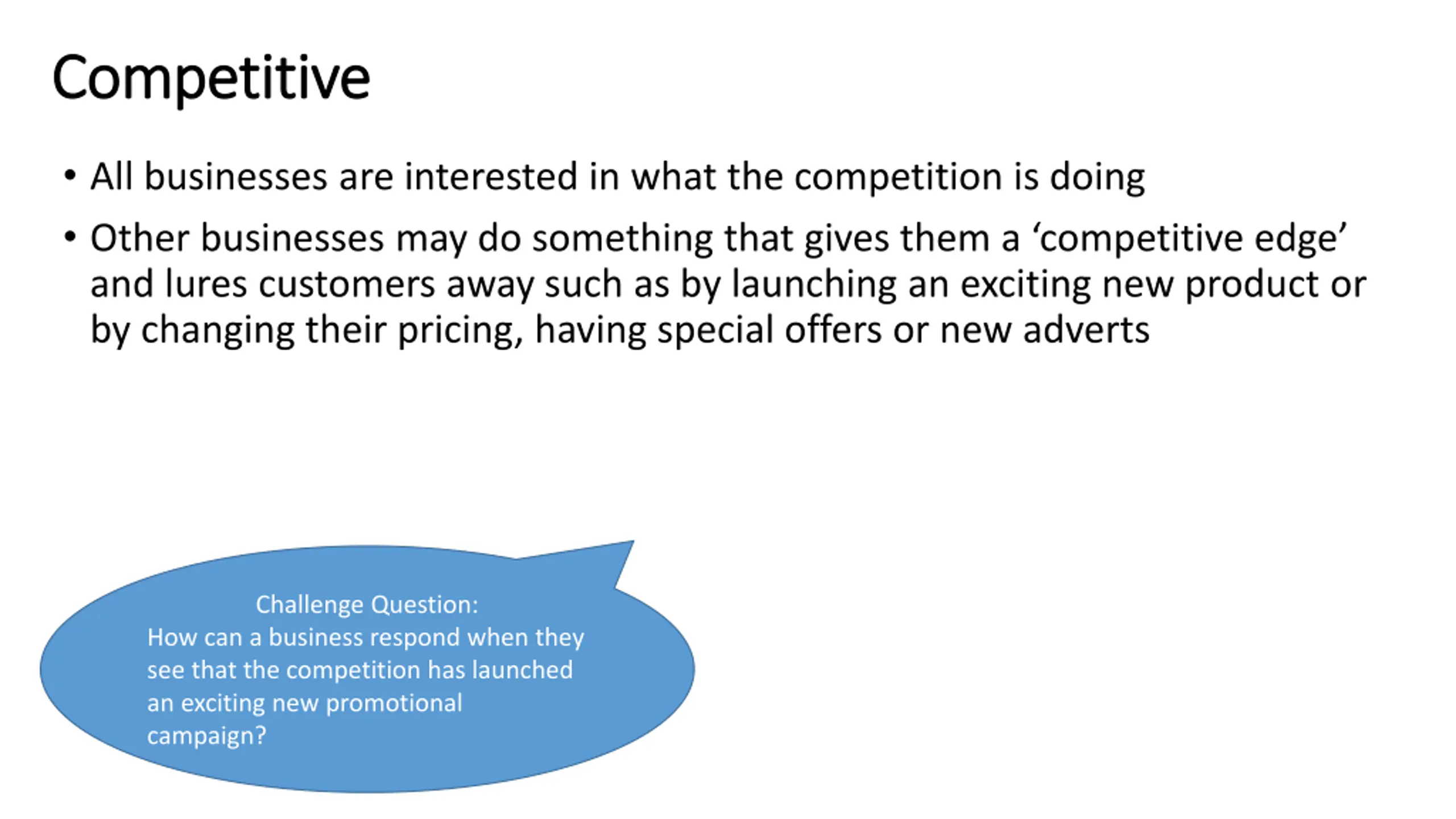 Competitive

• All businesses are interested in what the competition is doing

• Other businesses may do something that gives them a ‘competitive edge’ and lures customers away such as by launching an exciting new product or by changing their pricing, having special offers or new adverts

Challenge Question:
How can a business respond when they see that the competition has launched an exciting new promotional campaign?